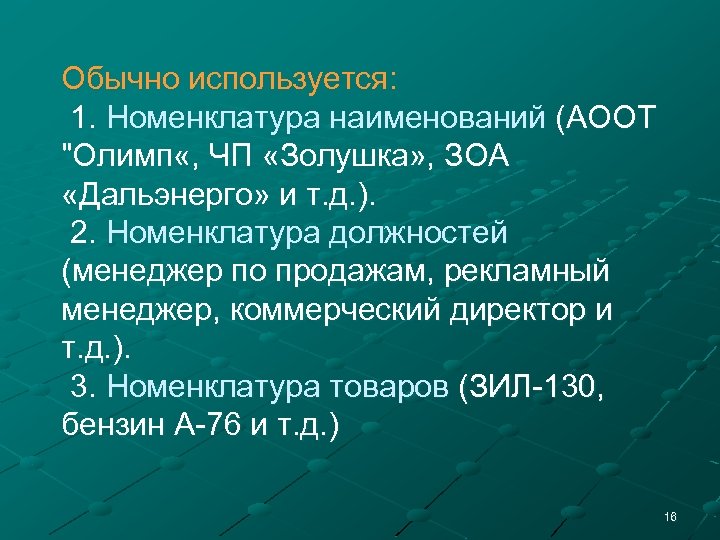 Обычно используется:
1. Номенклатура наименований (АООТ "Олимп«, ЧП «Золушка», ЗОА «Дальэнерго» и т.д.).
2. Номенклатура должностей (менеджер по продажам, рекламный менеджер, коммерческий директор и т.д.).
3. Номенклатура товаров (ЗИЛ-130, бензин А-76 и т.д.)

16